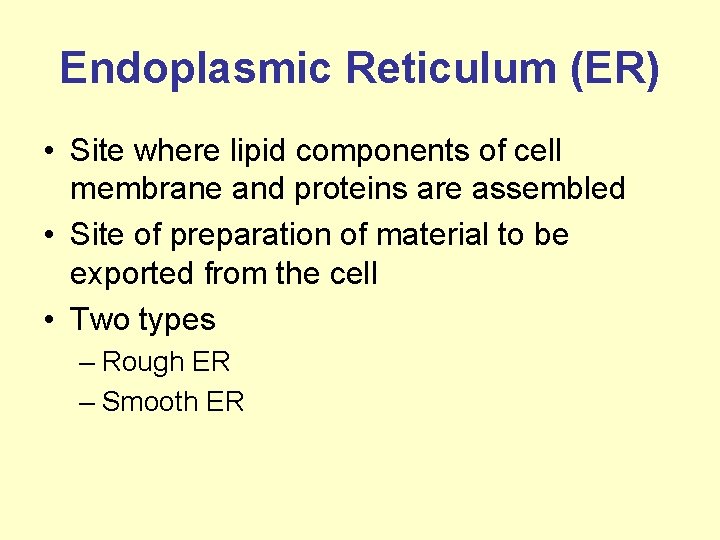 Endoplasmic Reticulum (ER)

• Site where lipid components of cell membrane and proteins are assembled
• Site of preparation of material to be exported from the cell
• Two types
– Rough ER
– Smooth ER